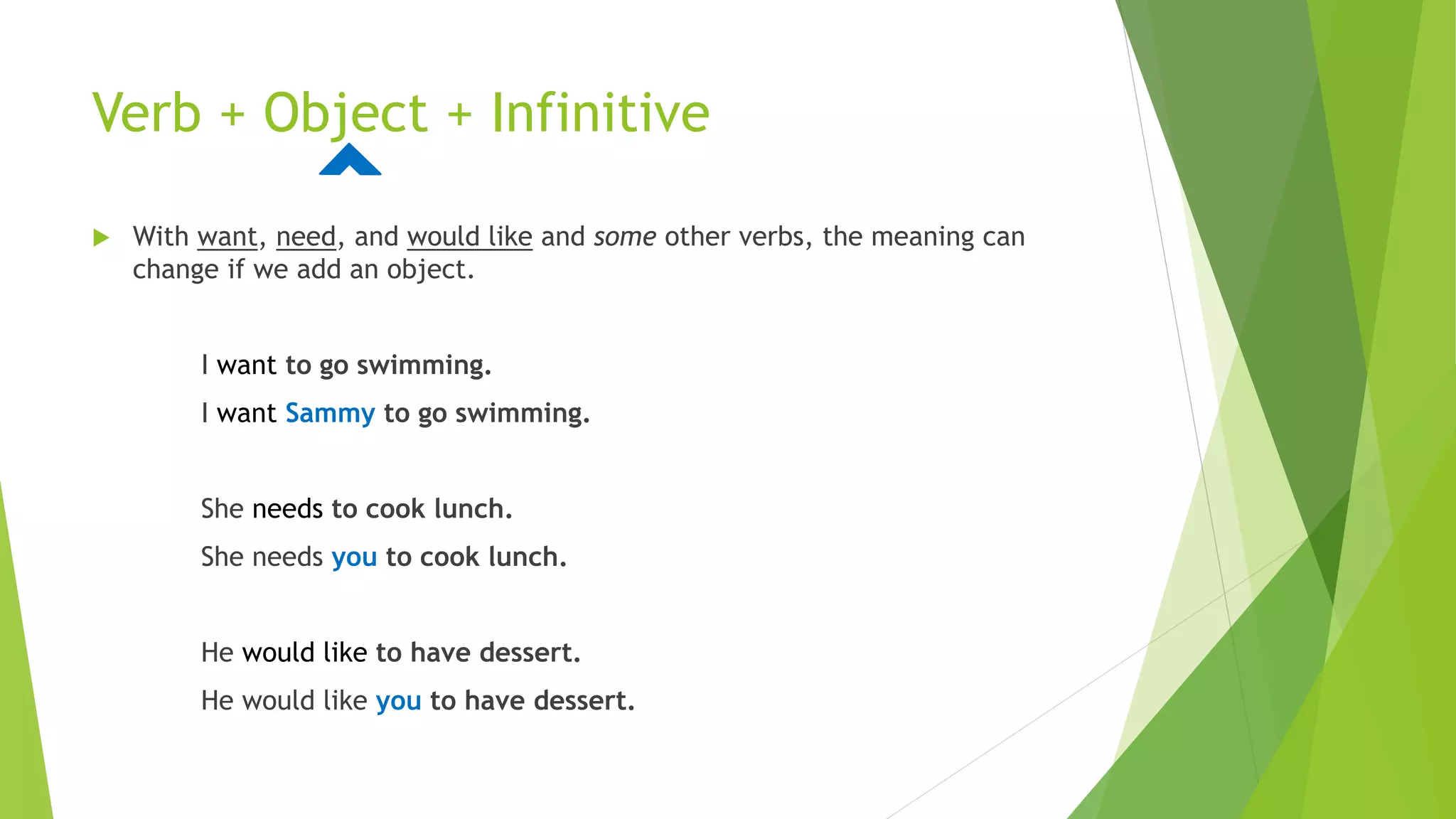 Verb + Object + Infinitive

With want, need, and would like and some other verbs, the meaning can change if we add an object.

I want to go swimming.

I want Sammy to go swimming.

She needs to cook lunch.

She needs you to cook lunch.

He would like to have dessert.

He would like you to have dessert.